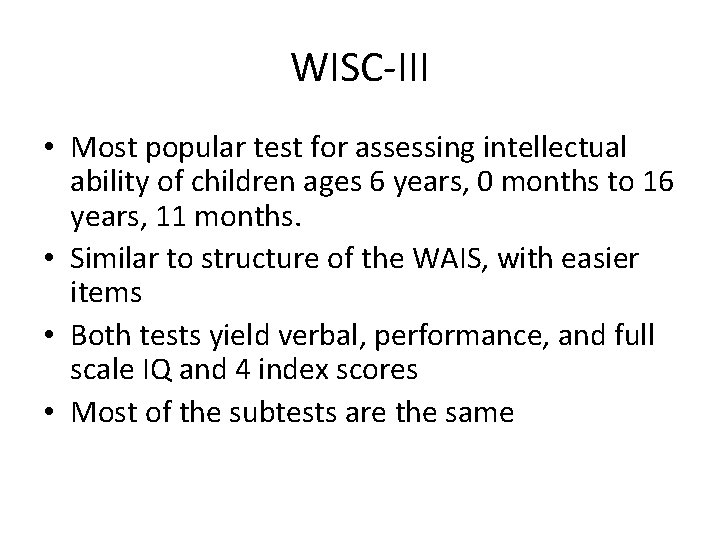 WISC-III

• Most popular test for assessing intellectual ability of children ages 6 years, 0 months to 16 years, 11 months.
• Similar to structure of the WAIS, with easier items
• Both tests yield verbal, performance, and full scale IQ and 4 index scores
• Most of the subtests are the same